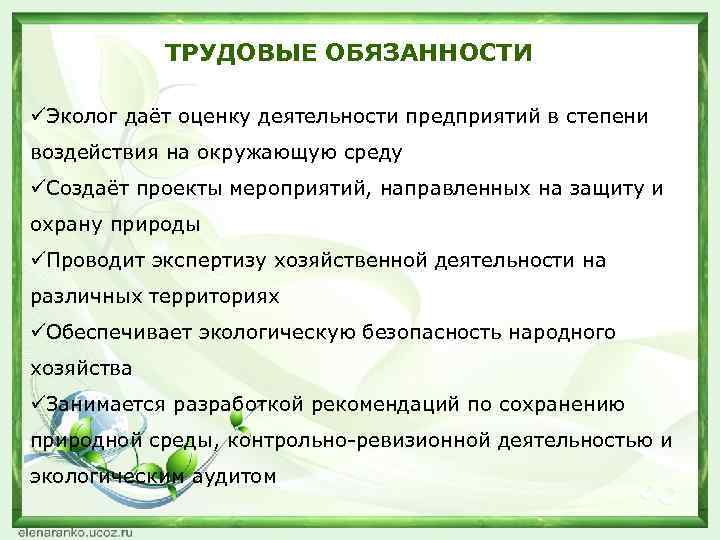 ТРУДОВЫЕ ОБЯЗАННОСТИ

✓Эколог даёт оценку деятельности предприятий в степени воздействия на окружающую среду

✓Создаёт проекты мероприятий, направленных на защиту и охрану природы

✓Проводит экспертизу хозяйственной деятельности на различных территориях

✓Обеспечивает экологическую безопасность народного хозяйства

✓Занимается разработкой рекомендаций по сохранению природной среды, контрольно-ревизионной деятельностью и экологическим аудитом

elenaranko.ucoz.ru